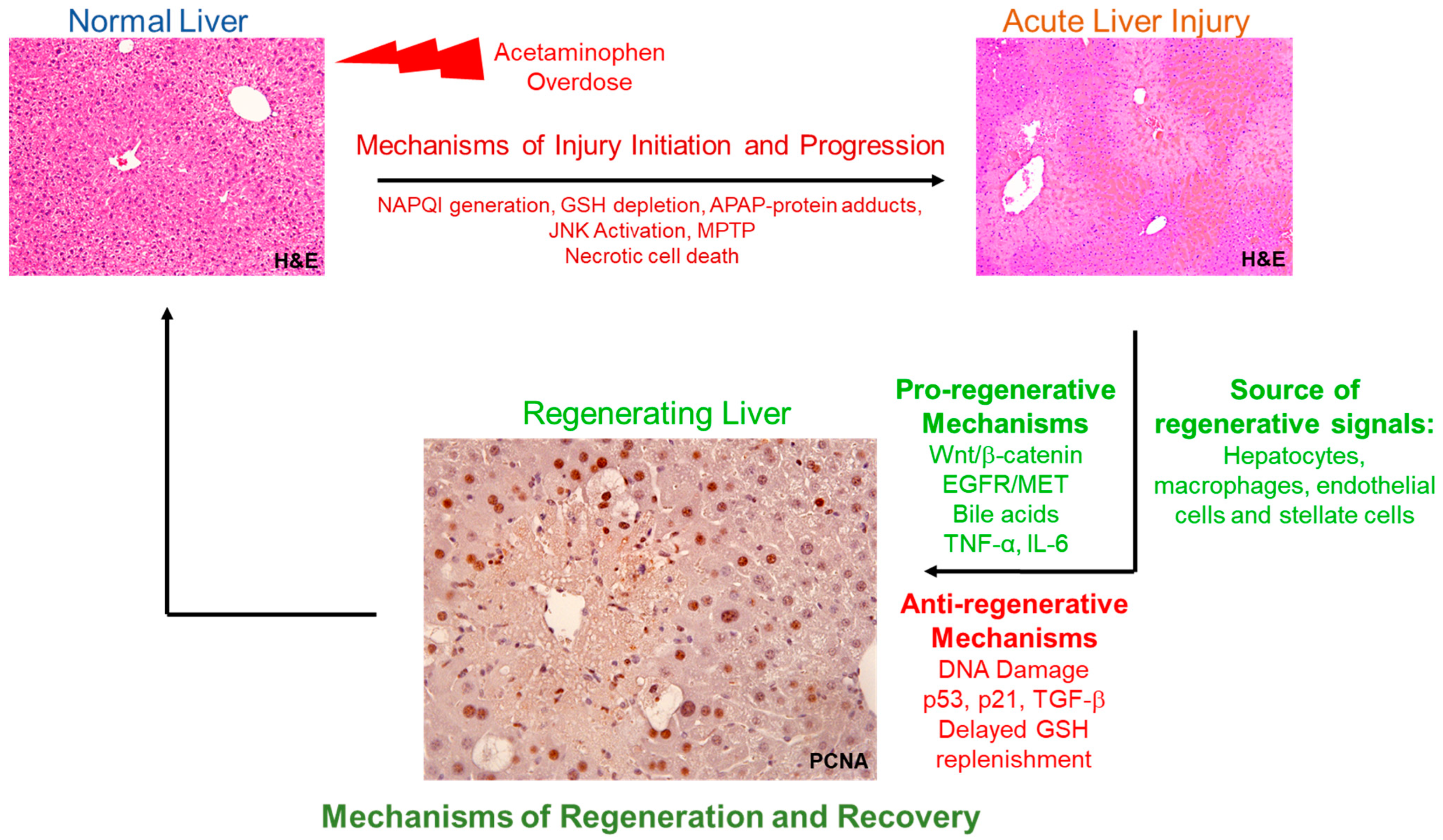 Normal Liver

H&E

Acetaminophen Overdose

Mechanisms of Injury Initiation and Progression

NAPQI generation, GSH depletion, APAP-protein adducts, JNK Activation, MPTP
Necrotic cell death

Acute Liver Injury

H&E

Regenerating Liver

PCNA

Pro-regenerative Mechanisms
Wnt/β-catenin
EGFR/MET
Bile acids
TNF-α, IL-6

Source of regenerative signals:
Hepatocytes, macrophages, endothelial cells and stellate cells

Anti-regenerative Mechanisms
DNA Damage
p53, p21, TGF-β
Delayed GSH replenishment

Mechanisms of Regeneration and Recovery